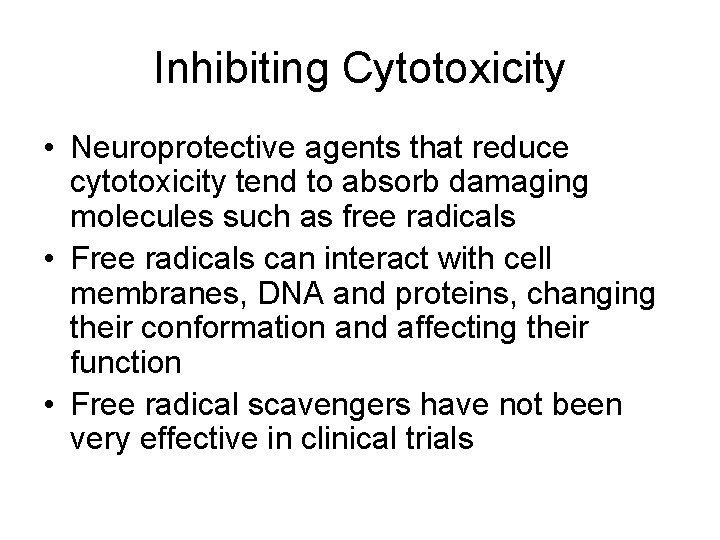 Inhibiting Cytotoxicity

• Neuroprotective agents that reduce cytotoxicity tend to absorb damaging molecules such as free radicals
• Free radicals can interact with cell membranes, DNA and proteins, changing their conformation and affecting their function
• Free radical scavengers have not been very effective in clinical trials